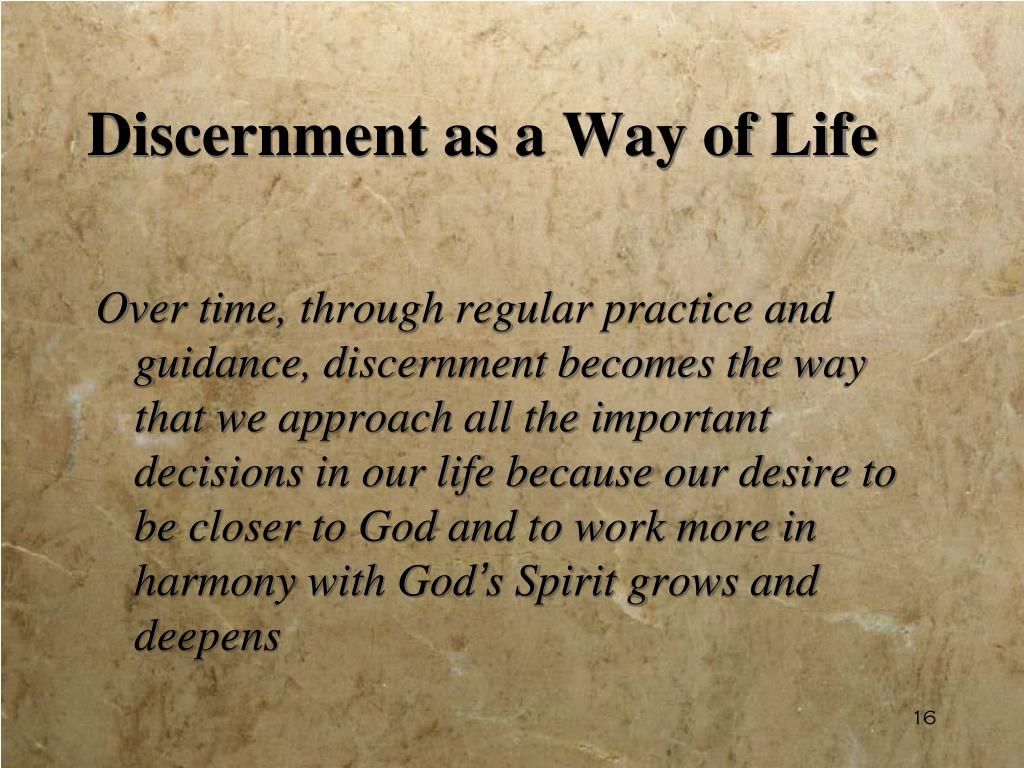 Discernment as a Way of Life

Over time, through regular practice and guidance, discernment becomes the way that we approach all the important decisions in our life because our desire to be closer to God and to work more in harmony with God's Spirit grows and deepens

16